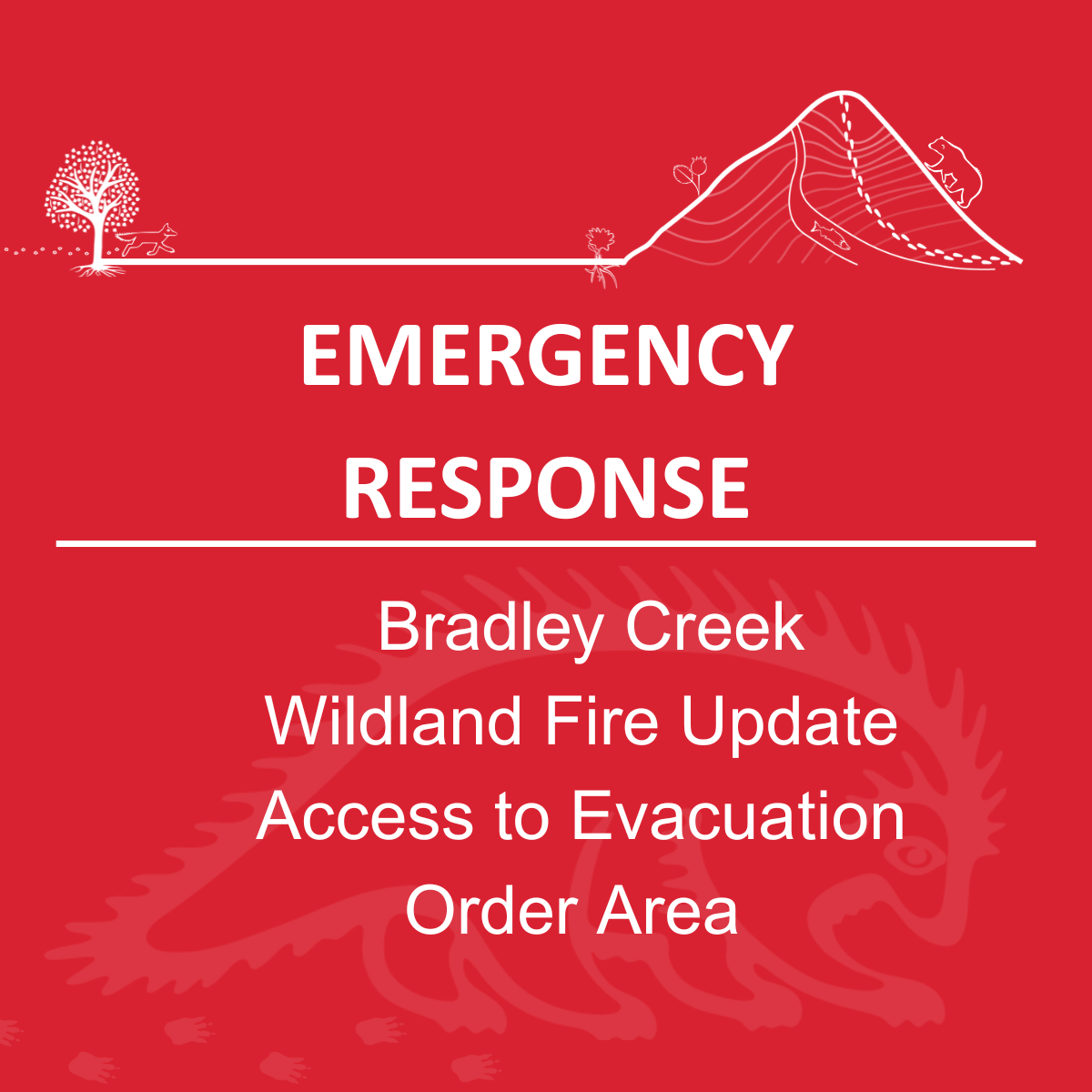 EMERGENCY RESPONSE

Bradley Creek Wildland Fire Update Access to Evacuation Order Area